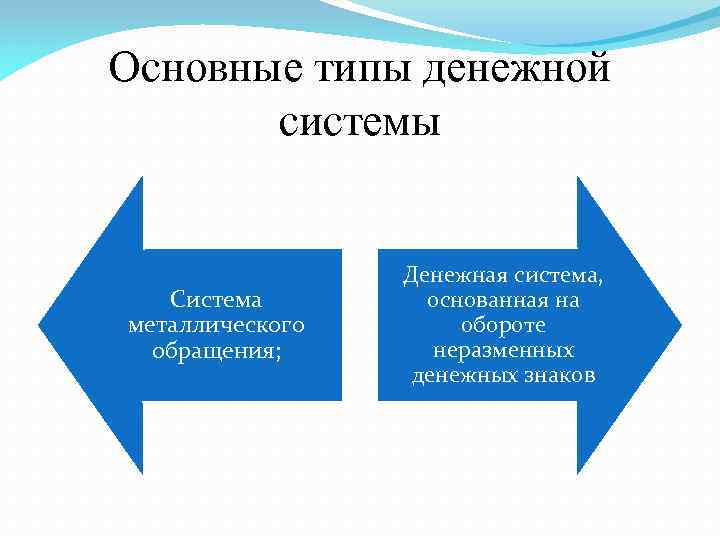 Основные типы денежной системы

Система металлического обращения;

Денежная система, основанная на обороте неразменных денежных знаков